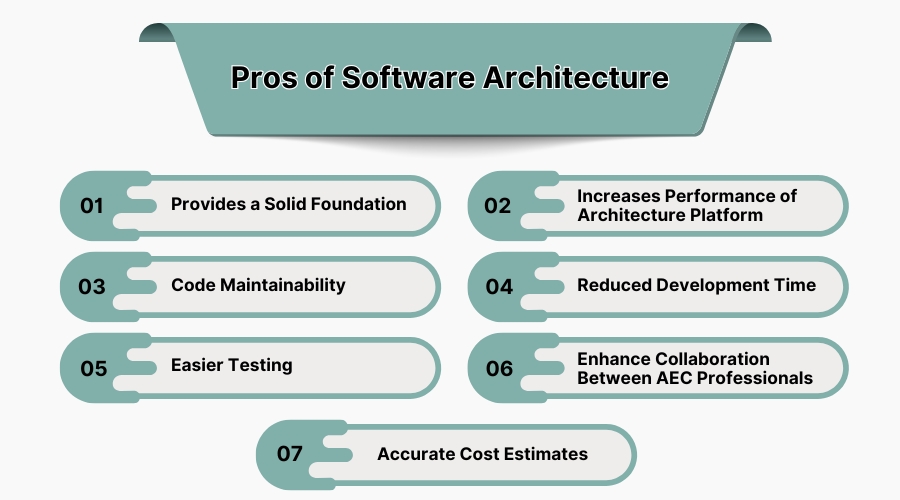 Pros of Software Architecture

01 Provides a Solid Foundation

02 Increases Performance of Architecture Platform

03 Code Maintainability

04 Reduced Development Time

05 Easier Testing

06 Enhance Collaboration Between AEC Professionals

07 Accurate Cost Estimates